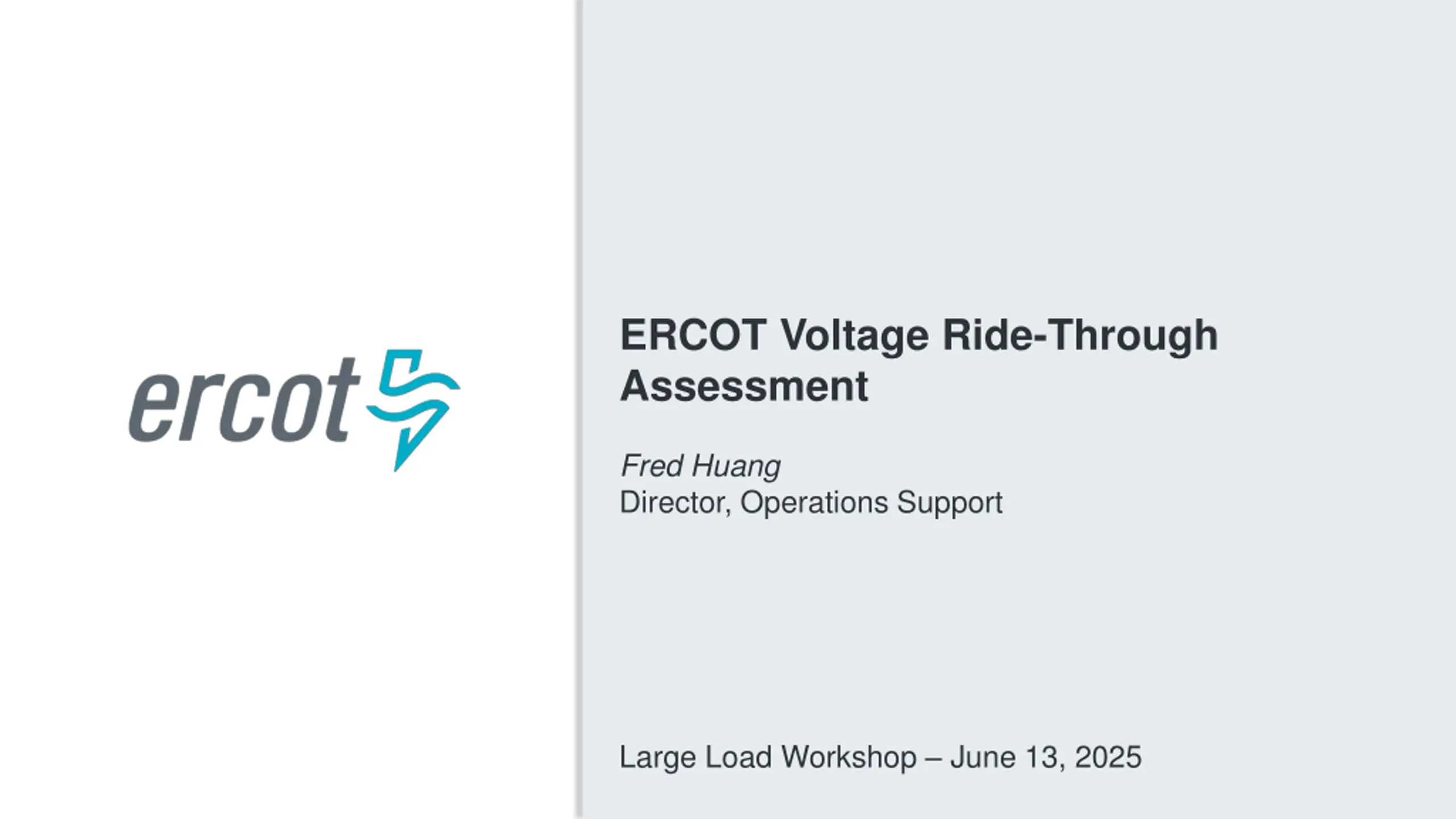 ercot

ERCOT Voltage Ride-Through Assessment

Fred Huang
Director, Operations Support

Large Load Workshop – June 13, 2025